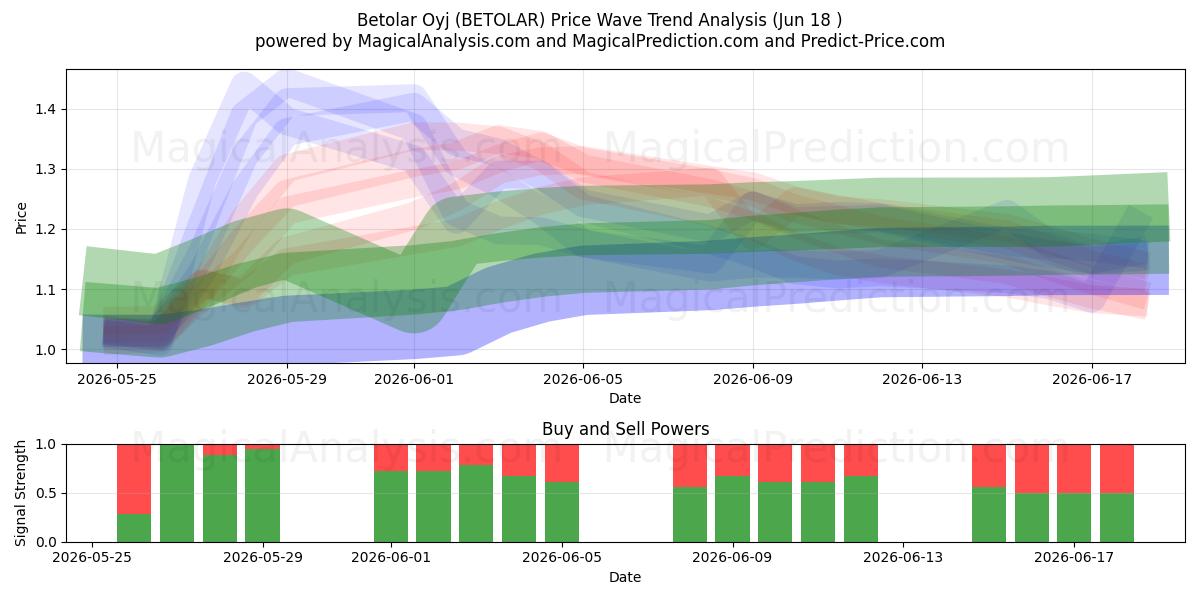 Betolar Oyj (BETOLAR) Price Wave Trend Analysis (Jun 18 )
powered by MagicalAnalysis.com and MagicalPrediction.com and Predict-Price.com

MagicalAnalysis.com MagicalPrediction.com
MagicalAnalysis.com MagicalPrediction.com

Price
1.4
1.3
1.2
1.1
1.0

2026-05-25 2026-05-29 2026-06-01 2026-06-05 2026-06-09 2026-06-13 2026-06-17
Date

Buy and Sell Powers
MagicalAnalysis.com MagicalPrediction.com
Signal Strength
1.0
0.5
0.0
2026-05-25 2026-05-29 2026-06-01 2026-06-05 2026-06-09 2026-06-13 2026-06-17
Date